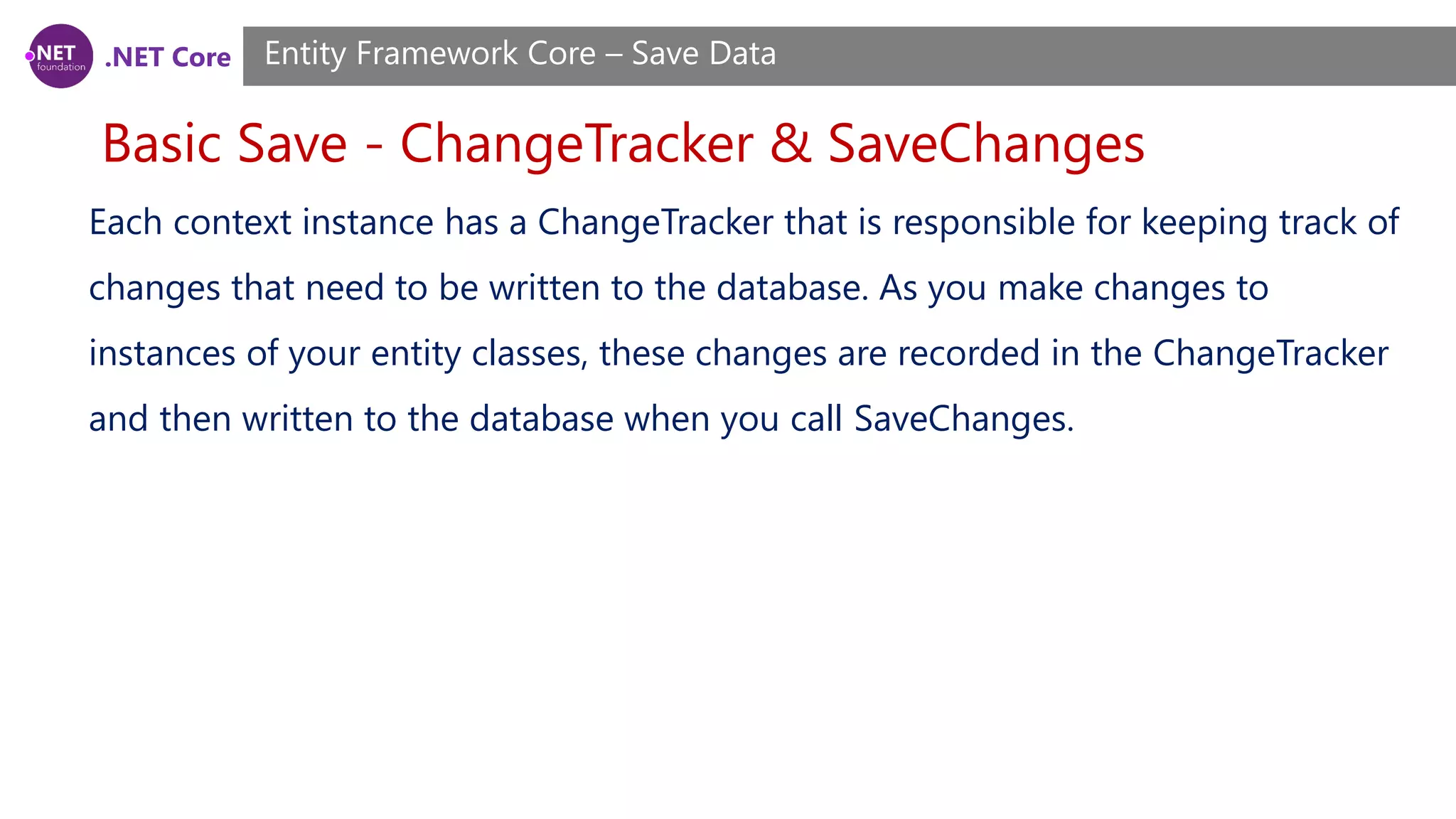 .NET foundation .NET Core

Entity Framework Core – Save Data

Basic Save - ChangeTracker & SaveChanges

Each context instance has a ChangeTracker that is responsible for keeping track of changes that need to be written to the database. As you make changes to instances of your entity classes, these changes are recorded in the ChangeTracker and then written to the database when you call SaveChanges.